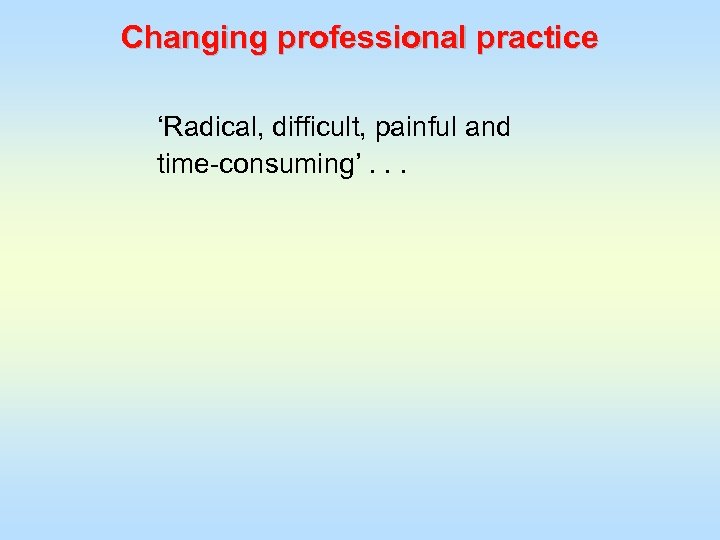 Changing professional practice

‘Radical, difficult, painful and time-consuming’ . . .